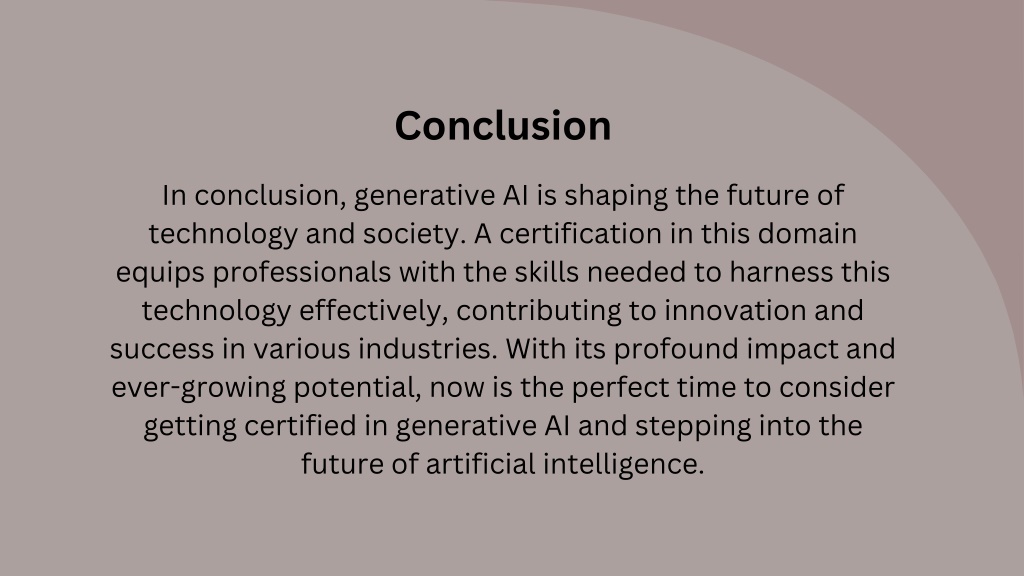 Conclusion

In conclusion, generative AI is shaping the future of technology and society. A certification in this domain equips professionals with the skills needed to harness this technology effectively, contributing to innovation and success in various industries. With its profound impact and ever-growing potential, now is the perfect time to consider getting certified in generative AI and stepping into the future of artificial intelligence.